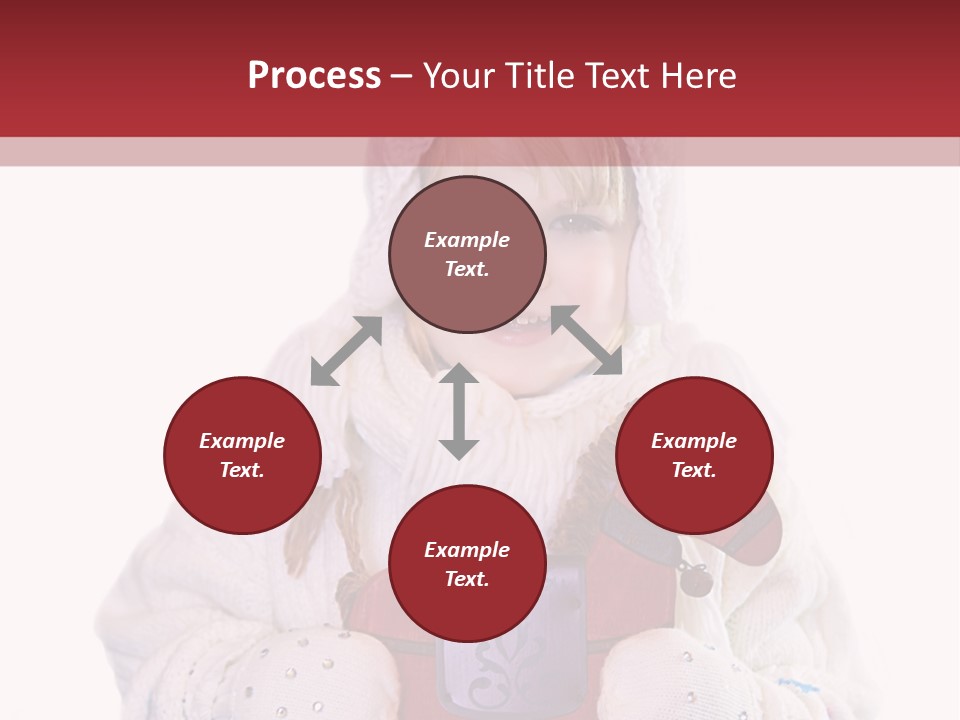 Process – Your Title Text Here

Example Text.

Example Text.

Example Text.

Example Text.